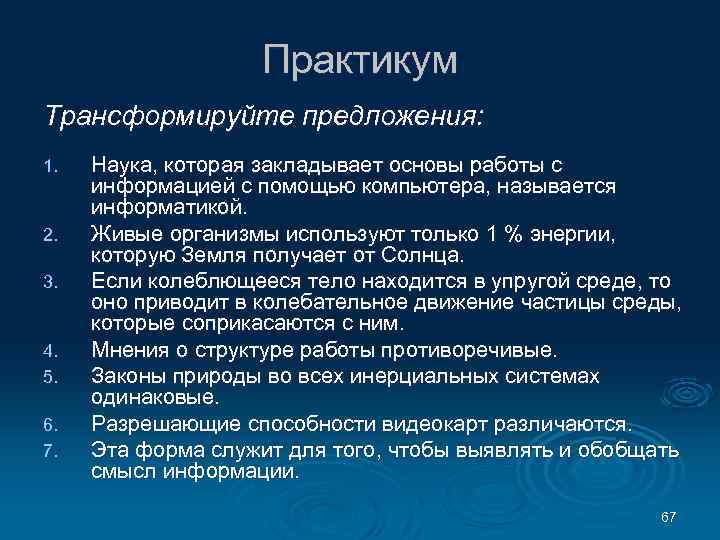 Практикум

Трансформируйте предложения:

1. Наука, которая закладывает основы работы с информацией с помощью компьютера, называется информатикой.
2. Живые организмы используют только 1 % энергии, которую Земля получает от Солнца.
3. Если колеблющееся тело находится в упругой среде, то оно приводит в колебательное движение частицы среды, которые соприкасаются с ним.
4. Мнения о структуре работы противоречивые.
5. Законы природы во всех инерциальных системах одинаковые.
6. Разрешающие способности видеокарт различаются.
7. Эта форма служит для того, чтобы выявлять и обобщать смысл информации.

67